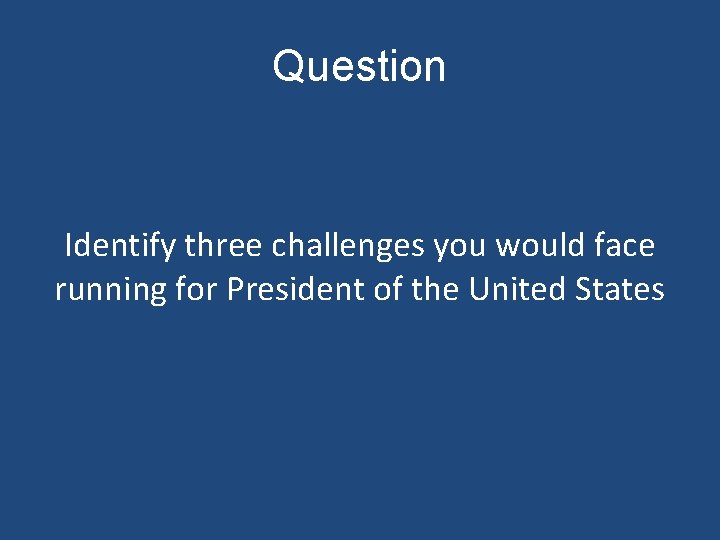 Question

Identify three challenges you would face running for President of the United States